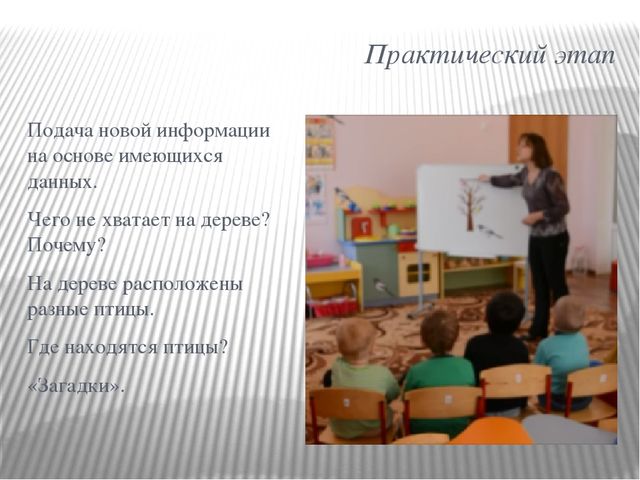 Практический этап

Подача новой информации на основе имеющихся данных.

Чего не хватает на дереве? Почему?

На дереве расположены разные птицы.

Где находятся птицы?

«Загадки».